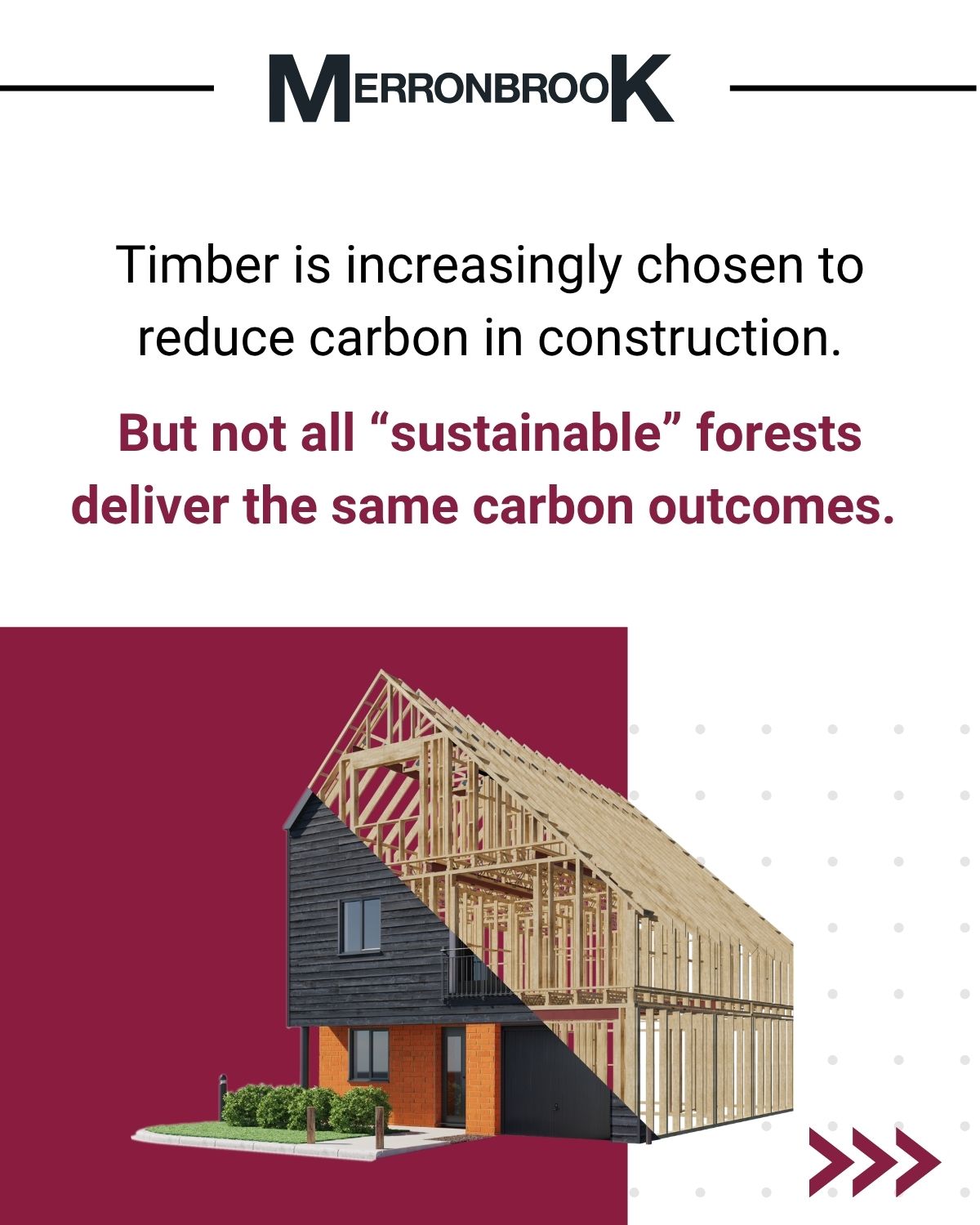 MERRONBROOK

Timber is increasingly chosen to reduce carbon in construction.

But not all “sustainable” forests deliver the same carbon outcomes.